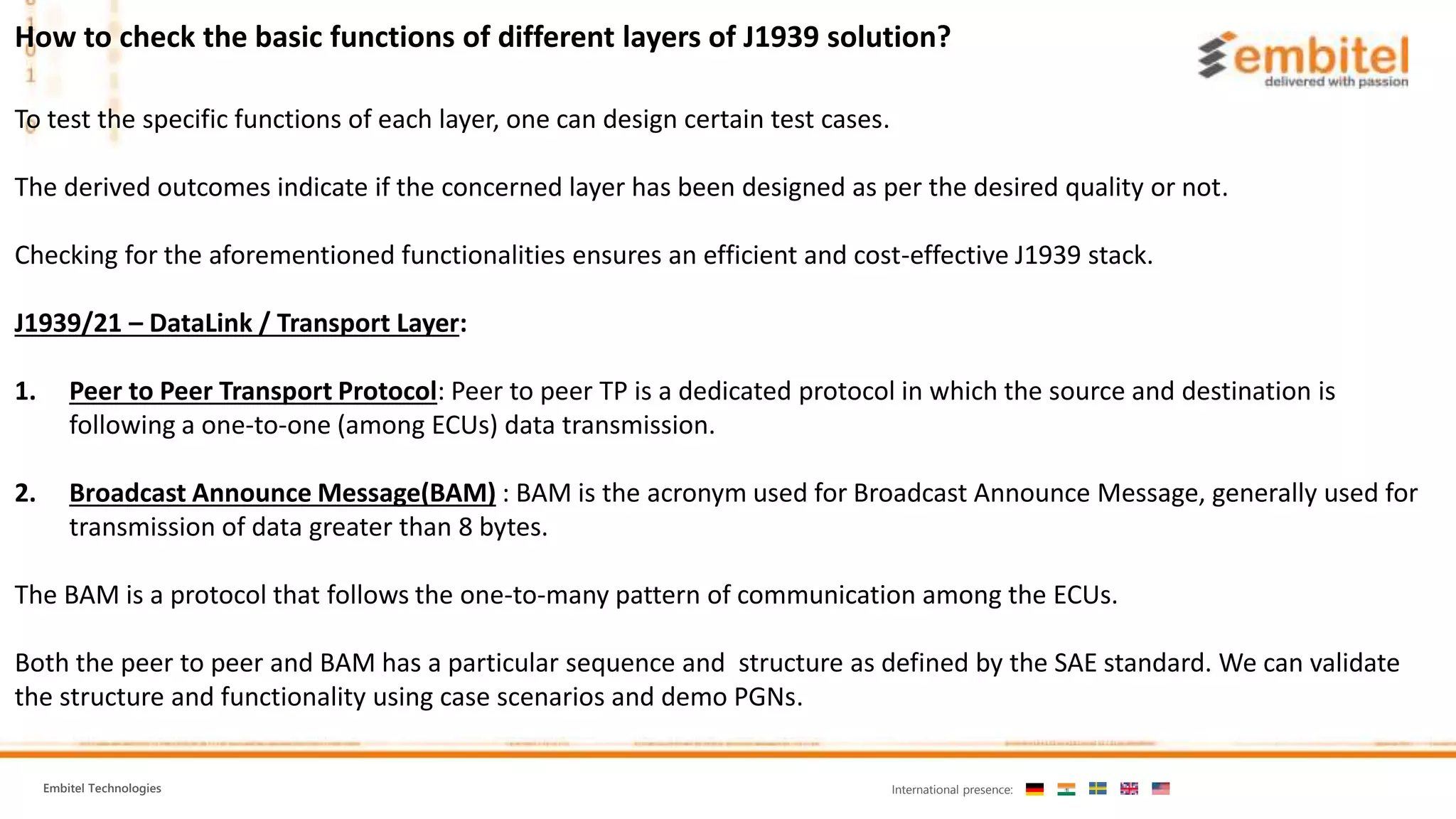 How to check the basic functions of different layers of J1939 solution?

embitel
delivered with passion

To test the specific functions of each layer, one can design certain test cases.

The derived outcomes indicate if the concerned layer has been designed as per the desired quality or not.

Checking for the aforementioned functionalities ensures an efficient and cost-effective J1939 stack.

J1939/21 – DataLink / Transport Layer:

1. Peer to Peer Transport Protocol: Peer to peer TP is a dedicated protocol in which the source and destination is following a one-to-one (among ECUs) data transmission.

2. Broadcast Announce Message(BAM) : BAM is the acronym used for Broadcast Announce Message, generally used for transmission of data greater than 8 bytes.

The BAM is a protocol that follows the one-to-many pattern of communication among the ECUs.

Both the peer to peer and BAM has a particular sequence and structure as defined by the SAE standard. We can validate the structure and functionality using case scenarios and demo PGNs.

Embitel Technologies

International presence: